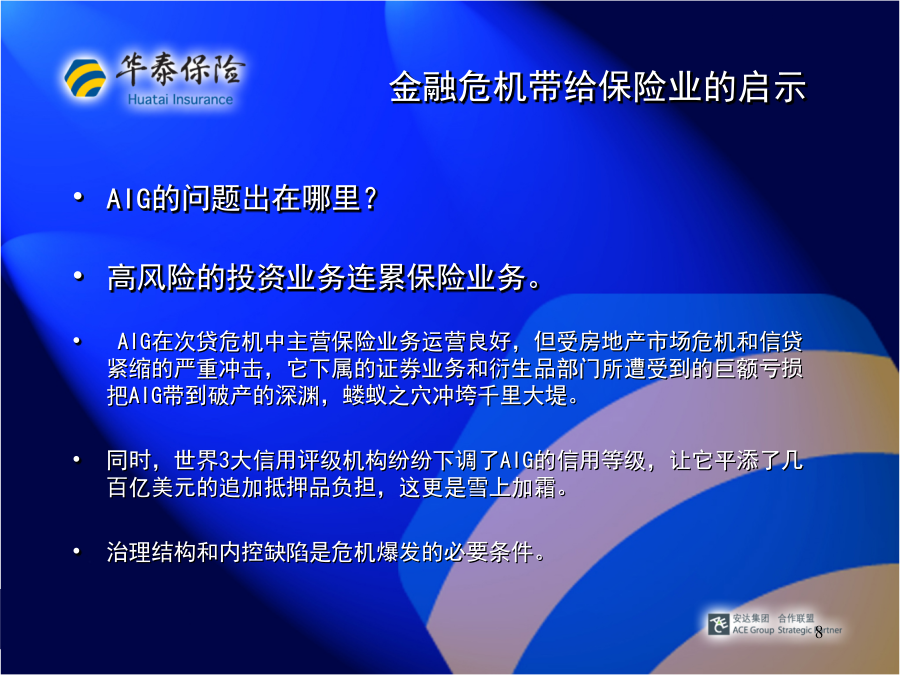 华泰保险
Huatai Insurance

金融危机带给保险业的启示

• AIG的问题出在哪里？

• 高风险的投资业务连累保险业务。

• AIG在次贷危机中主营保险业务运营良好，但受房地产市场危机和信贷紧缩的严重冲击，它下属的证券业务和衍生品部门所遭受到的巨额亏损把AIG带到破产的深渊，蝼蚁之穴冲垮千里大堤。

• 同时，世界3大信用评级机构纷纷下调了AIG的信用等级，让它平添了几百亿美元的追加抵押品负担，这更是雪上加霜。

• 治理结构和内控缺陷是危机爆发的必要条件。

安达集团 合作联盟
ACE Group Strategic Partner
8